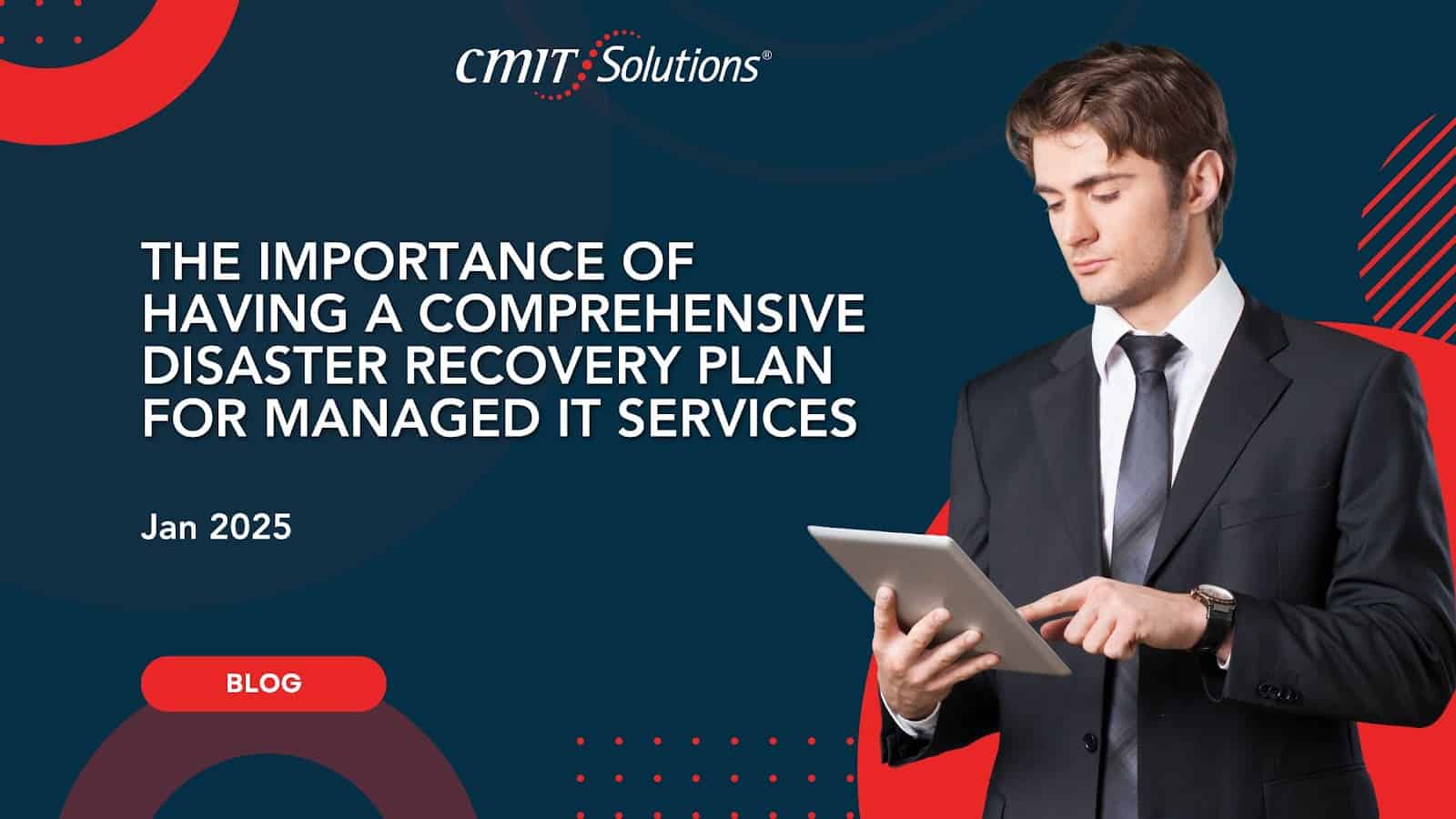 CMIT Solutions®

THE IMPORTANCE OF HAVING A COMPREHENSIVE DISASTER RECOVERY PLAN FOR MANAGED IT SERVICES

Jan 2025

BLOG